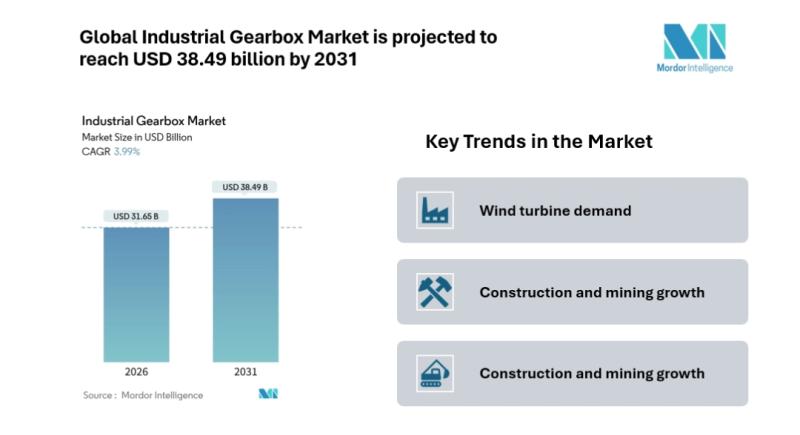 Global Industrial Gearbox Market is projected to reach USD 38.49 billion by 2031

Mordor Intelligence

Industrial Gearbox Market
Market Size in USD Billion
CAGR 3.99%

USD 31.65 B
USD 38.49 B

2026
2031

Source : Mordor Intelligence

Key Trends in the Market

Wind turbine demand

Construction and mining growth

Construction and mining growth